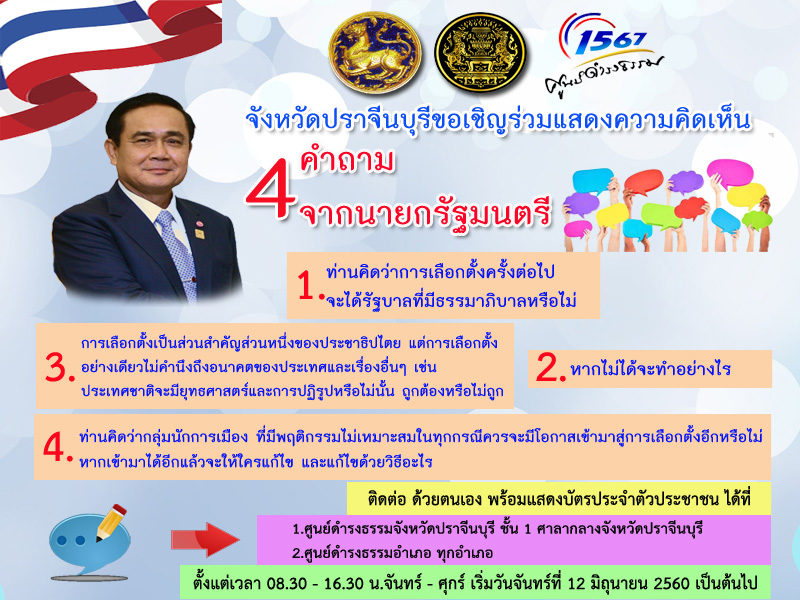 1567
ศูนย์ดำรงธรรม

จังหวัดปราจีนบุรีขอเชิญร่วมแสดงความคิดเห็น

4 คำถาม
จากนายกรัฐมนตรี

1. ท่านคิดว่าการเลือกตั้งครั้งต่อไป จะได้รัฐบาลที่มีธรรมาภิบาลหรือไม่

3. การเลือกตั้งเป็นส่วนสำคัญส่วนหนึ่งของประชาธิปไตย แต่การเลือกตั้งอย่างเดียวไม่คำนึงถึงอนาคตของประเทศและเรื่องอื่นๆ เช่น ประเทศชาติจะมียุทธศาสตร์และการปฏิรูปหรือไม่นั้น ถูกต้องหรือไม่ถูก

2. หากไม่ได้จะทำอย่างไร

4. ท่านคิดว่ากลุ่มนักการเมือง ที่มีพฤติกรรมไม่เหมาะสมในทุกกรณีควรจะมีโอกาสเข้ามาสู่การเลือกตั้งอีกหรือไม่ หากเข้ามาได้อีกแล้วจะให้ใครแก้ไข และแก้ไขด้วยวิธีอะไร

ติดต่อ ด้วยตนเอง พร้อมแสดงบัตรประจำตัวประชาชน ได้ที่

1.ศูนย์ดำรงธรรมจังหวัดปราจีนบุรี ชั้น 1 ศาลากลางจังหวัดปราจีนบุรี
2.ศูนย์ดำรงธรรมอำเภอ ทุกอำเภอ

ตั้งแต่เวลา 08.30 - 16.30 น.จันทร์ - ศุกร์ เริ่มวันจันทร์ที่ 12 มิถุนายน 2560 เป็นต้นไป